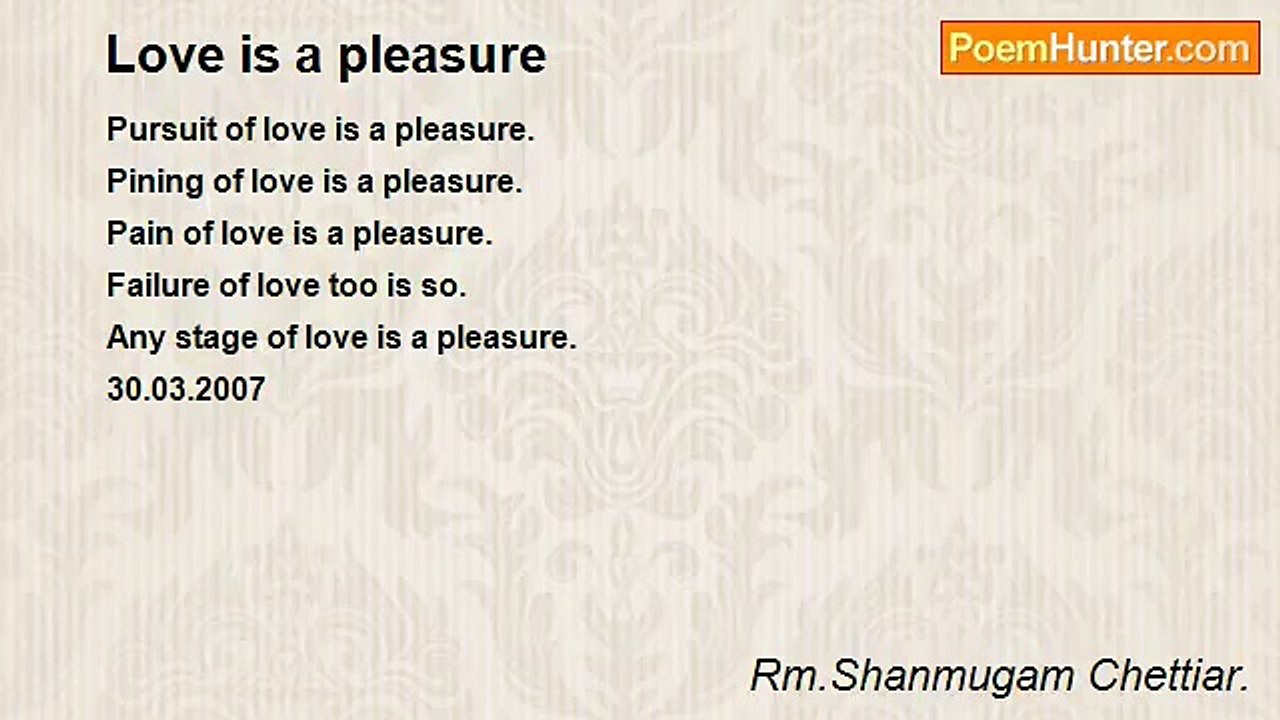 Love is a pleasure

PoemHunter.com

Pursuit of love is a pleasure.
Pining of love is a pleasure.
Pain of love is a pleasure.
Failure of love too is so.
Any stage of love is a pleasure.
30.03.2007

Rm.Shanmugam Chettiar.